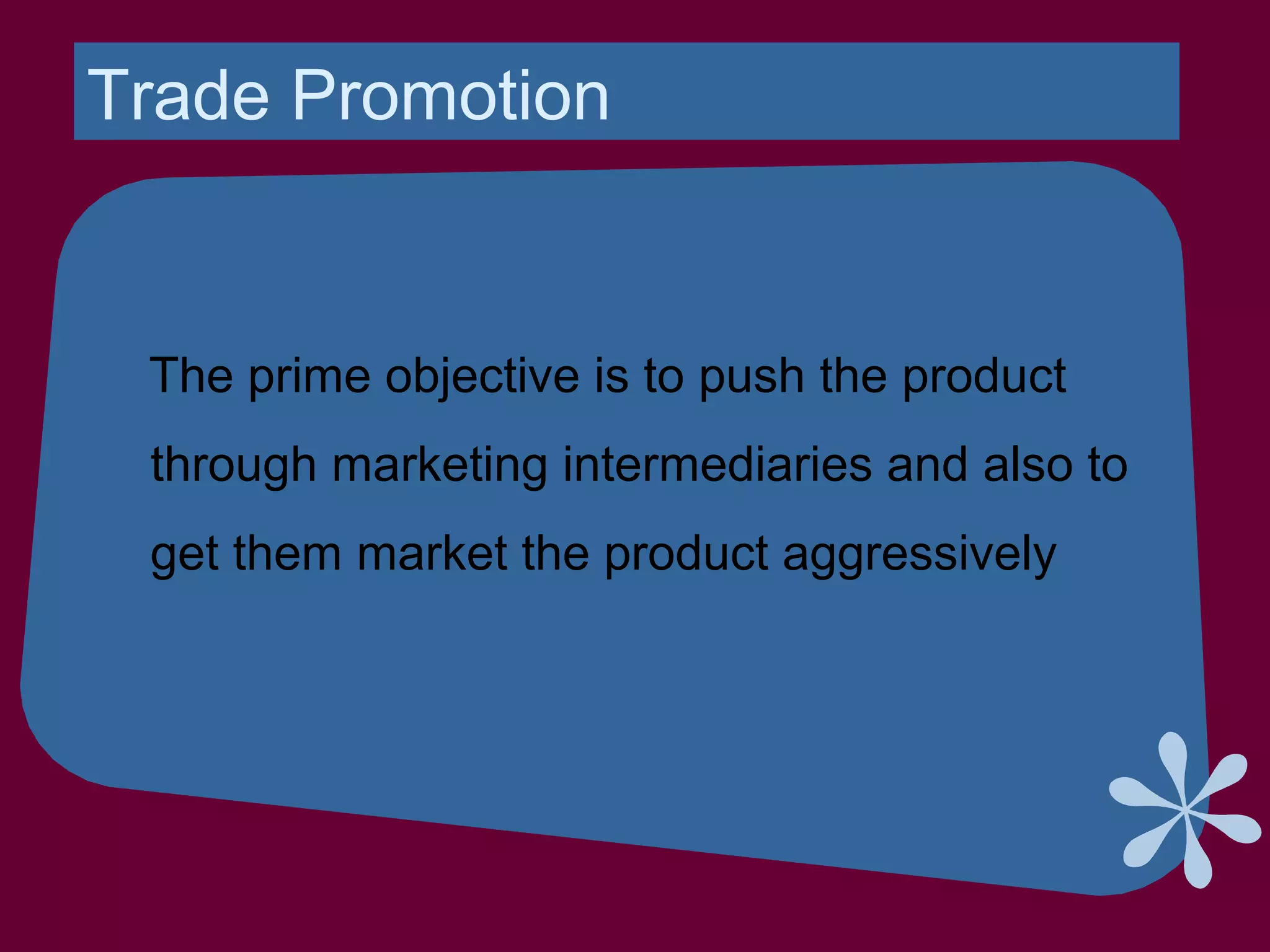 Trade Promotion

The prime objective is to push the product through marketing intermediaries and also to get them market the product aggressively